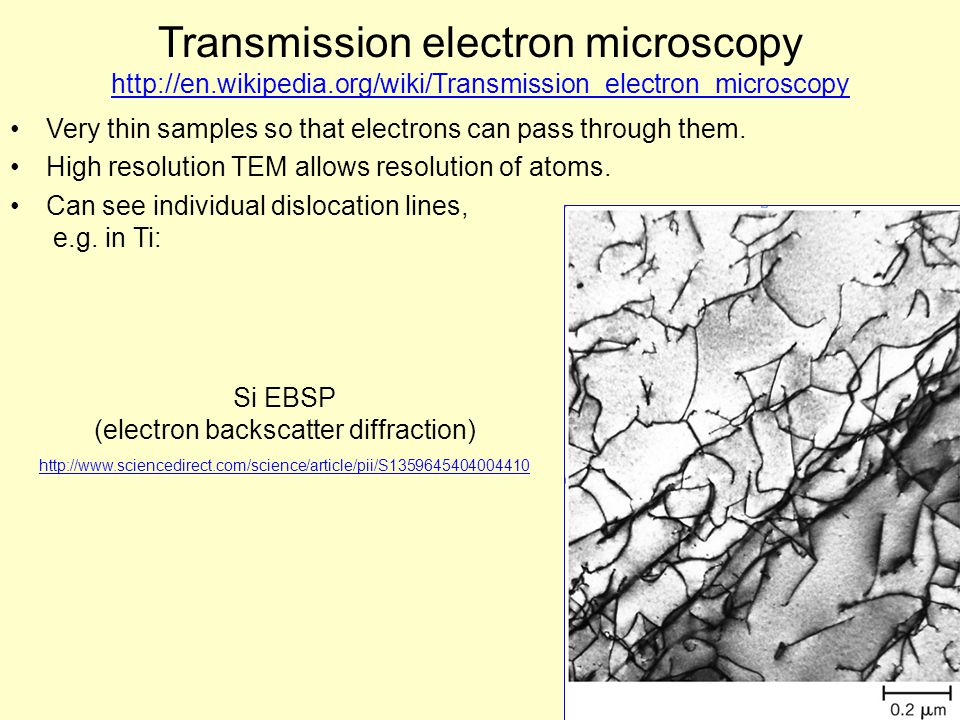 Transmission electron microscopy
http://en.wikipedia.org/wiki/Transmission_electron_microscopy

• Very thin samples so that electrons can pass through them.
• High resolution TEM allows resolution of atoms.
• Can see individual dislocation lines, e.g. in Ti:

Si EBSP
(electron backscatter diffraction)

http://www.sciencedirect.com/science/article/pii/S1359645404004410

0.2 μm